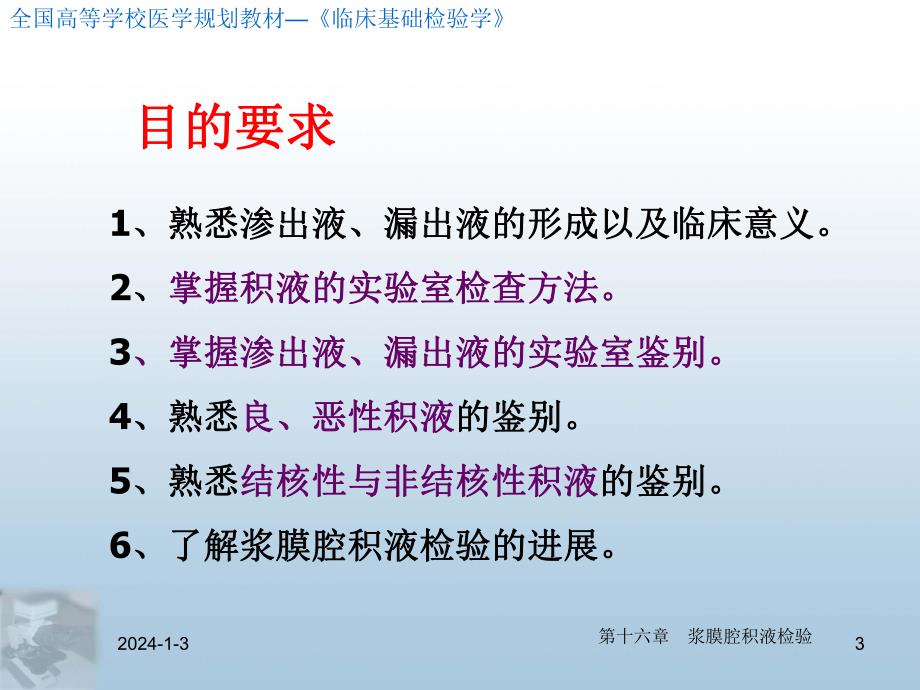 全国高等学校医学规划教材—《临床基础检验学》

目的要求

1、熟悉渗出液、漏出液的形成以及临床意义。

2、掌握积液的实验室检查方法。

3、掌握渗出液、漏出液的实验室鉴别。

4、熟悉良、恶性积液的鉴别。

5、熟悉结核性与非结核性积液的鉴别。

6、了解浆膜腔积液检验的进展。

2024-1-3

第十六章 浆膜腔积液检验

3